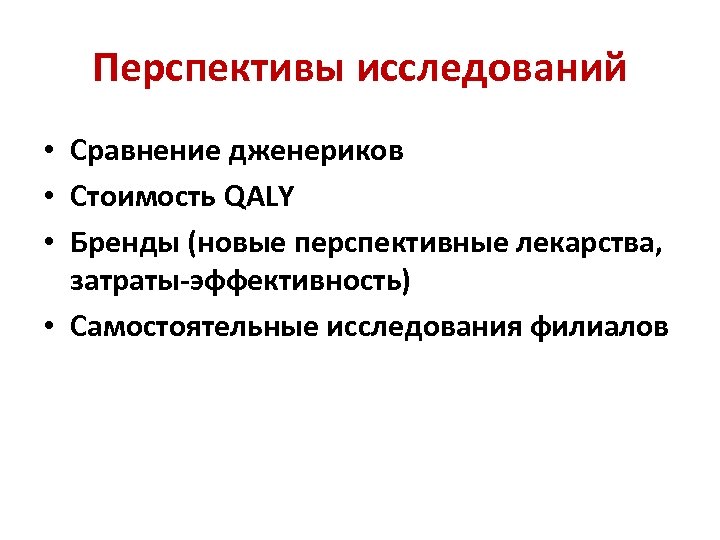 Перспективы исследований

• Сравнение дженериков
• Стоимость QALY
• Бренды (новые перспективные лекарства, затраты-эффективность)
• Самостоятельные исследования филиалов